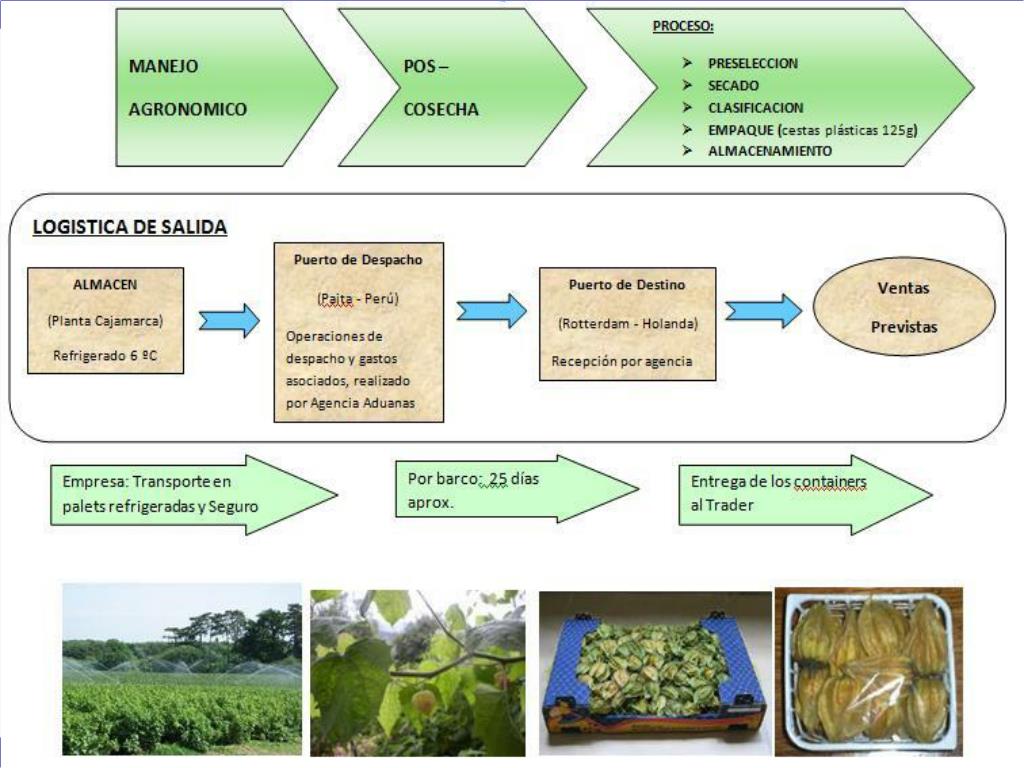 MANEJO AGRONOMICO

POS – COSECHA

PROCESO:

➢ PRESELECCION
➢ SECADO
➢ CLASIFICACION
➢ EMPAQUE (cestas plásticas 125g)
➢ ALMACENAMIENTO

LOGISTICA DE SALIDA

ALMACEN
(Planta Cajamarca)
Refrigerado 6 ºC

Puerto de Despacho
(Paita - Perú)
Operaciones de despacho y gastos asociados, realizado por Agencia Aduanas

Puerto de Destino
(Rotterdam - Holanda)
Recepción por agencia

Ventas Previstas

Empresa: Transporte en palets refrigeradas y Seguro

Por barco: 25 días aprox.

Entrega de los containers al Trader